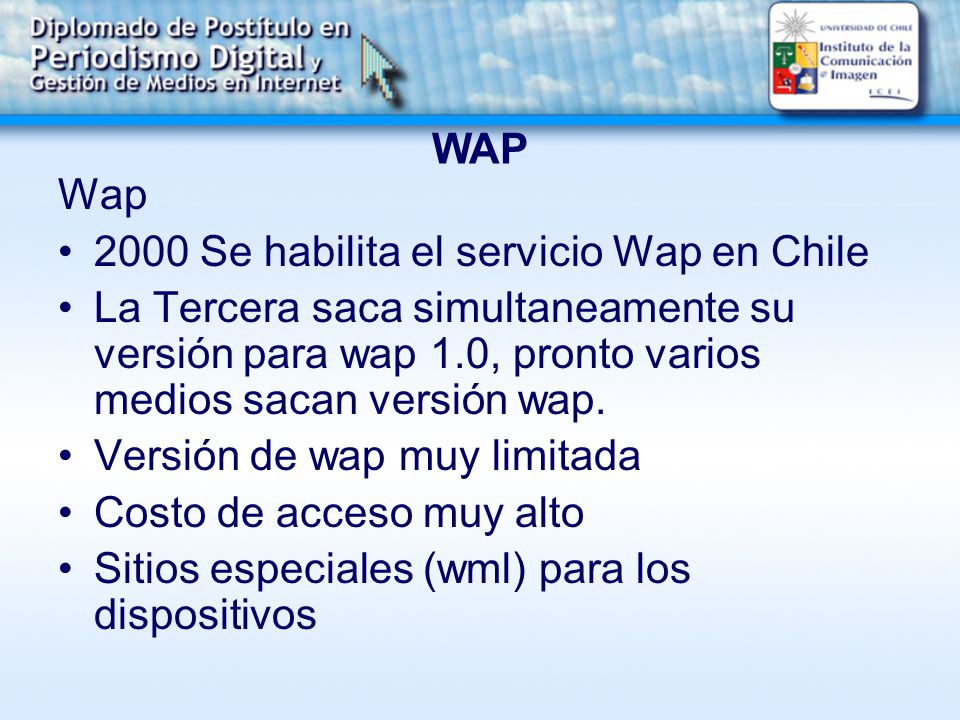 Diplomado de Postítulo en
Periodismo Digital y
Gestión de Medios en Internet

UNIVERSIDAD DE CHILE
Instituto de la Comunicación e Imagen
ICEI

WAP

Wap

• 2000 Se habilita el servicio Wap en Chile
• La Tercera saca simultaneamente su versión para wap 1.0, pronto varios medios sacan versión wap.
• Versión de wap muy limitada
• Costo de acceso muy alto
• Sitios especiales (wml) para los dispositivos